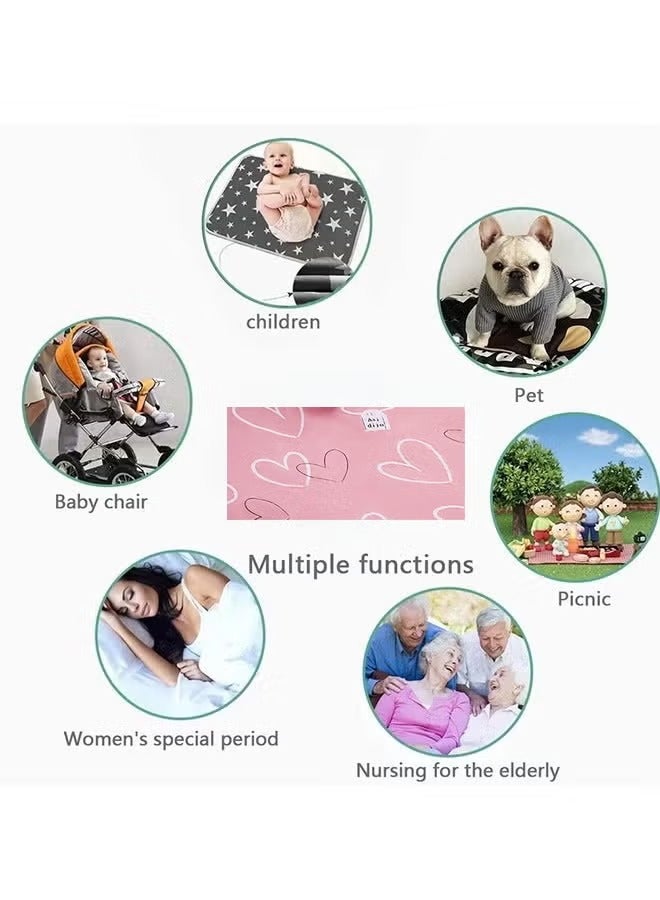 children

Pet

Baby chair

Multiple functions

Picnic

Women's special period

Nursing for the elderly